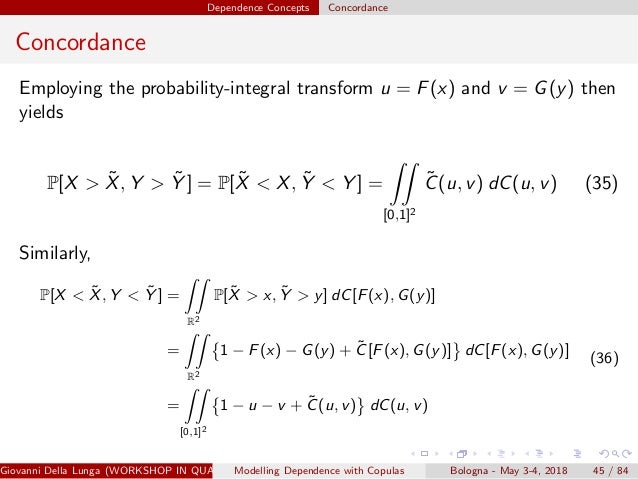 Dependence Concepts Concordance

Concordance

Employing the probability-integral transform $u = F(x)$ and $v = G(y)$ then yields

$$\mathbb{P}[X > \tilde{X}, Y > \tilde{Y}] = \mathbb{P}[\tilde{X} < X, \tilde{Y} < Y] = \iint_{[0,1]^2} \tilde{C}(u,v)\, dC(u,v) \quad (35)$$

Similarly,

$$\mathbb{P}[X < \tilde{X}, Y < \tilde{Y}] = \iint_{\mathbb{R}^2} \mathbb{P}[\tilde{X} > x, \tilde{Y} > y]\, dC[F(x), G(y)]$$
$$= \iint_{\mathbb{R}^2} \{1 - F(x) - G(y) + \tilde{C}[F(x), G(y)]\}\, dC[F(x), G(y)] \quad (36)$$
$$= \iint_{[0,1]^2} \{1 - u - v + \tilde{C}(u,v)\}\, dC(u,v)$$

Giovanni Della Lunga (WORKSHOP IN QUA Modelling Dependence with Copulas Bologna - May 3-4, 2018 45 / 84